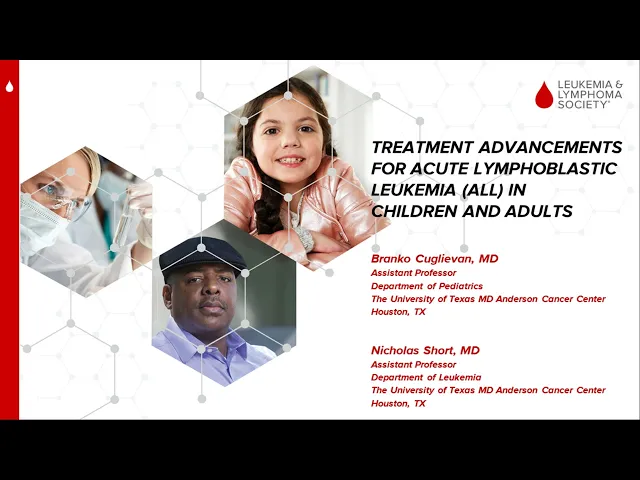 LEUKEMIA & LYMPHOMA SOCIETY®

TREATMENT ADVANCEMENTS FOR ACUTE LYMPHOBLASTIC LEUKEMIA (ALL) IN CHILDREN AND ADULTS

Branko Cuglievan, MD
Assistant Professor
Department of Pediatrics
The University of Texas MD Anderson Cancer Center
Houston, TX

Nicholas Short, MD
Assistant Professor
Department of Leukemia
The University of Texas MD Anderson Cancer Center
Houston, TX